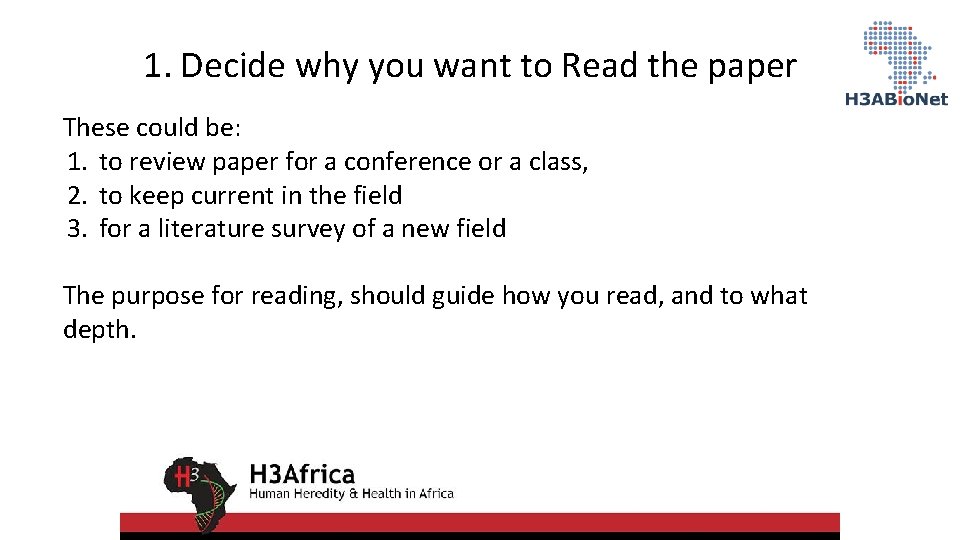 1. Decide why you want to Read the paper

H3ABioNet

These could be:
1. to review paper for a conference or a class,
2. to keep current in the field
3. for a literature survey of a new field

The purpose for reading, should guide how you read, and to what depth.

H3

H3Africa
Human Heredity & Health in Africa